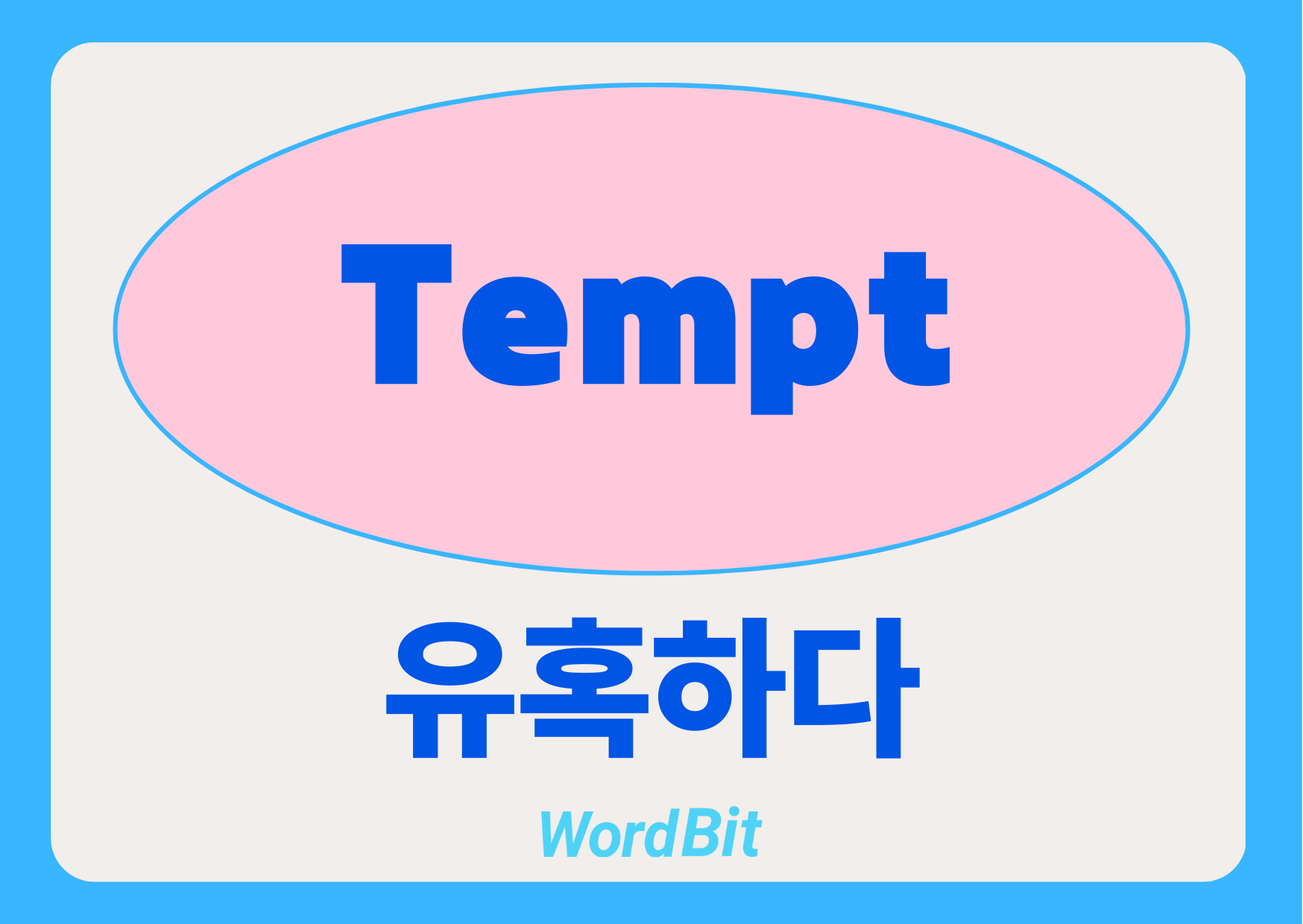 Tempt

유혹하다

WordBit